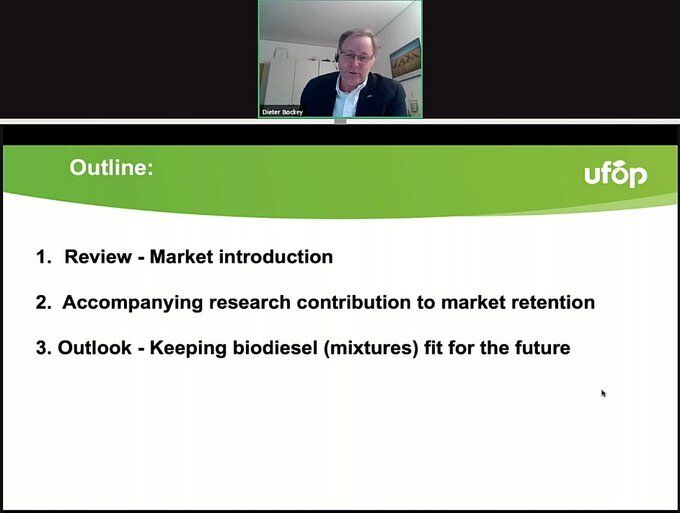 Dieter Bockey

Outline:

ufop

1. Review - Market introduction

2. Accompanying research contribution to market retention

3. Outlook - Keeping biodiesel (mixtures) fit for the future